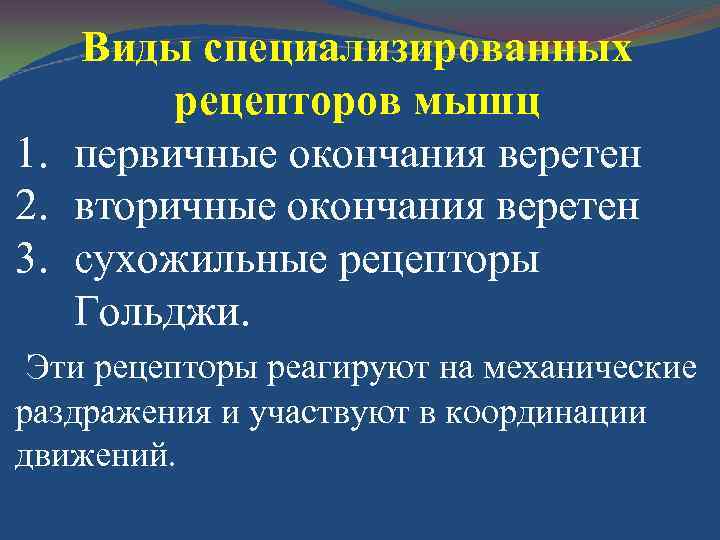 Виды специализированных рецепторов мышц

1. первичные окончания веретен
2. вторичные окончания веретен
3. сухожильные рецепторы Гольджи.

Эти рецепторы реагируют на механические раздражения и участвуют в координации движений.